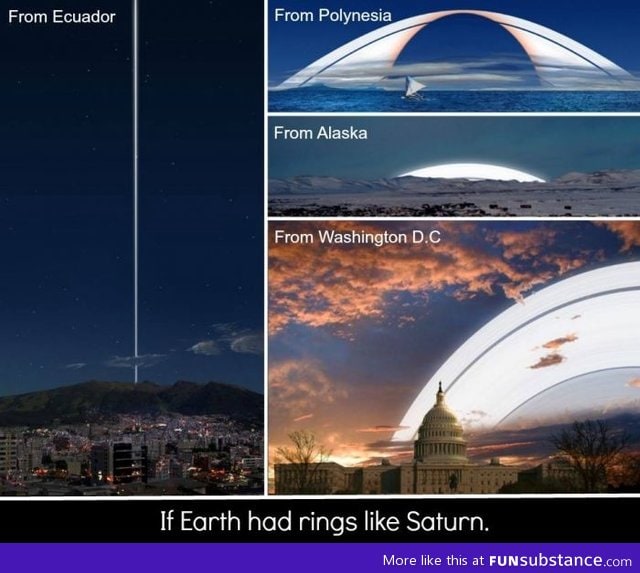 From Ecuador

From Polynesia

From Alaska

From Washington D.C

If Earth had rings like Saturn.

More like this at FUNsubstance.com